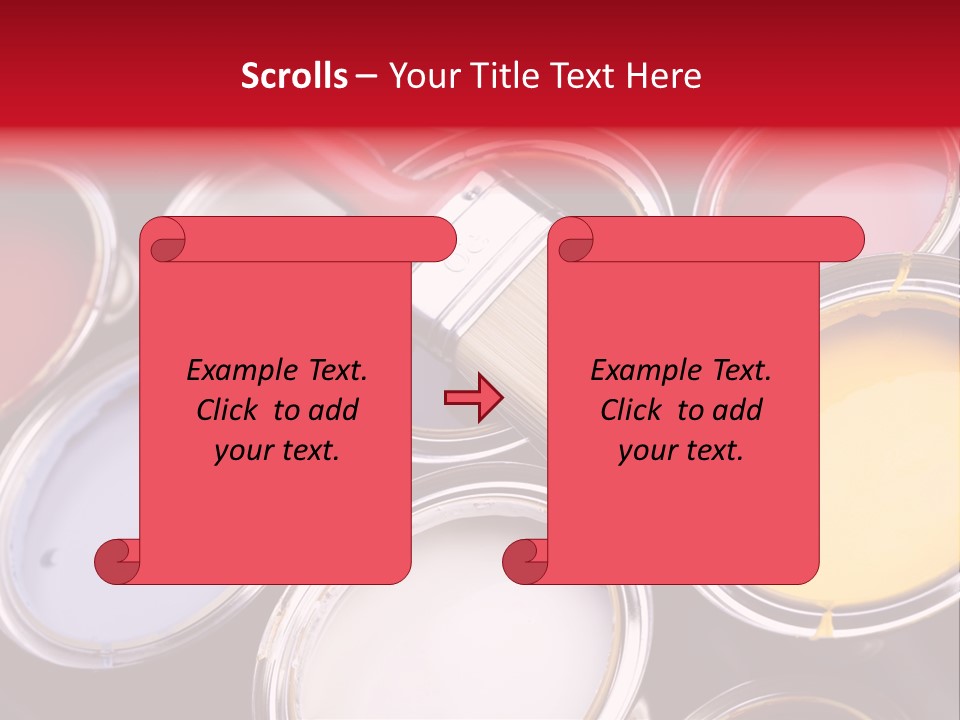 Scrolls – Your Title Text Here

Example Text. Click to add your text.

Example Text. Click to add your text.